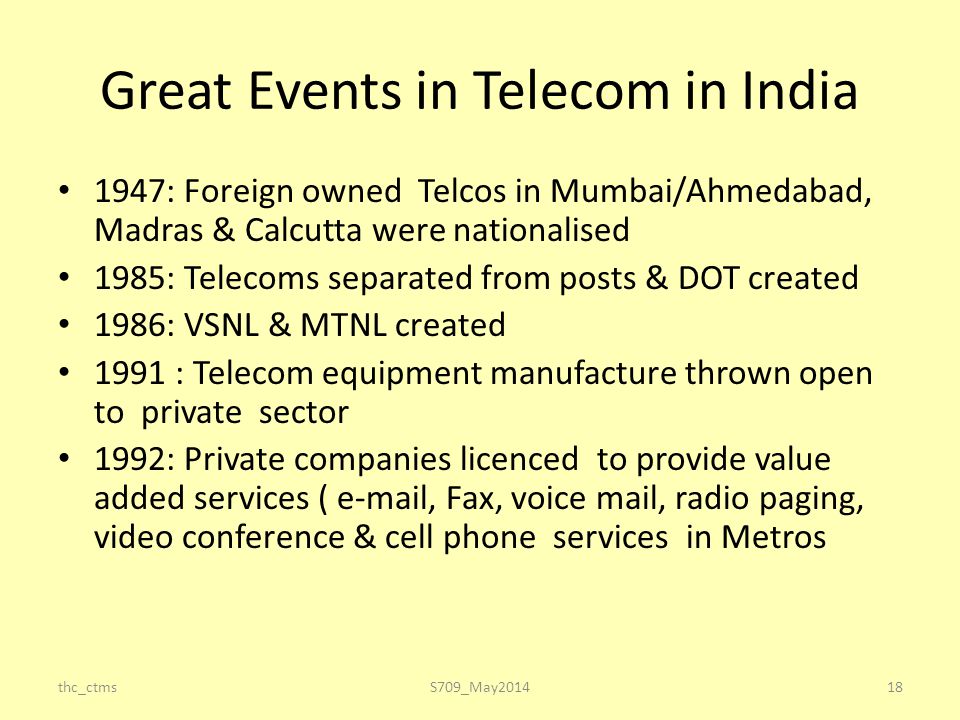 Great Events in Telecom in India

• 1947: Foreign owned Telcos in Mumbai/Ahmedabad, Madras & Calcutta were nationalised
• 1985: Telecoms separated from posts & DOT created
• 1986: VSNL & MTNL created
• 1991 : Telecom equipment manufacture thrown open to private sector
• 1992: Private companies licenced to provide value added services ( e-mail, Fax, voice mail, radio paging, video conference & cell phone services in Metros

thc_ctms S709_May2014 18